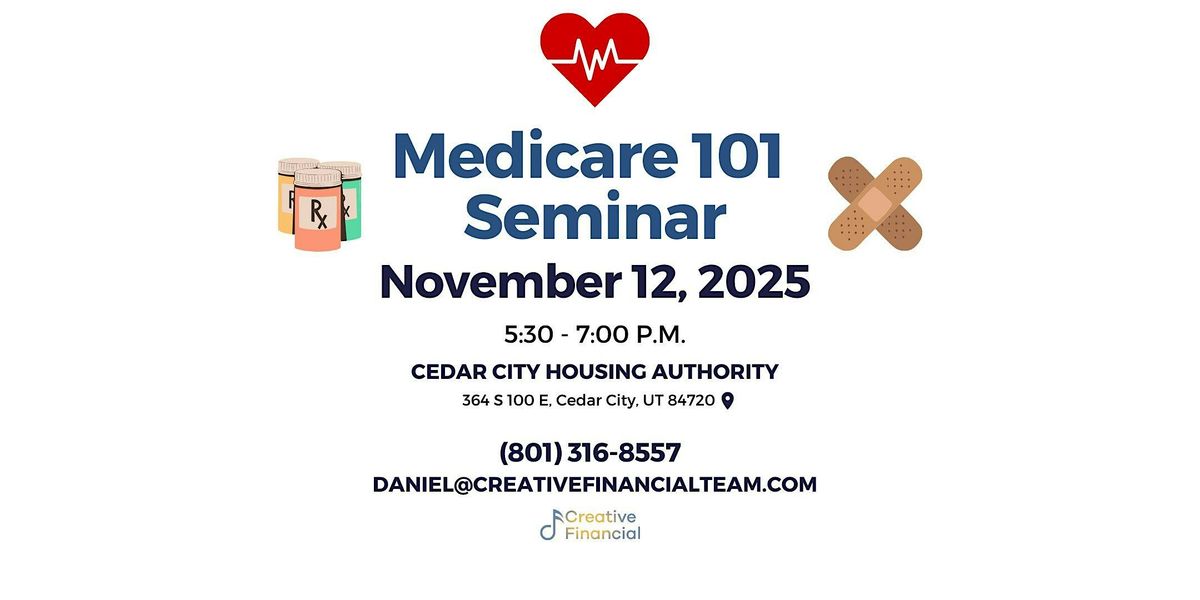 Rx

Medicare 101 Seminar

November 12, 2025

5:30 - 7:00 P.M.

CEDAR CITY HOUSING AUTHORITY

364 S 100 E, Cedar City, UT 84720

(801) 316-8557

DANIEL@CREATIVEFINANCIALTEAM.COM

Creative Financial